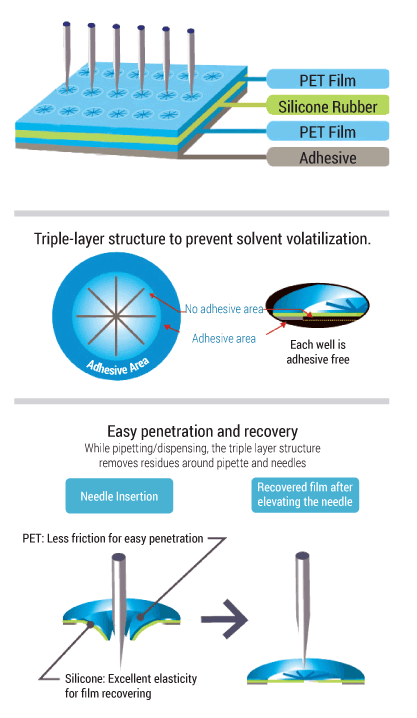 PET Film
Silicone Rubber
PET Film
Adhesive

Triple-layer structure to prevent solvent volatilization.

No adhesive area
Adhesive area
Adhesive Area
Each well is adhesive free

Easy penetration and recovery
While pipetting/dispensing, the triple layer structure removes residues around pipette and needles

Needle Insertion
Recovered film after elevating the needle

PET: Less friction for easy penetration

Silicone: Excellent elasticity for film recovering